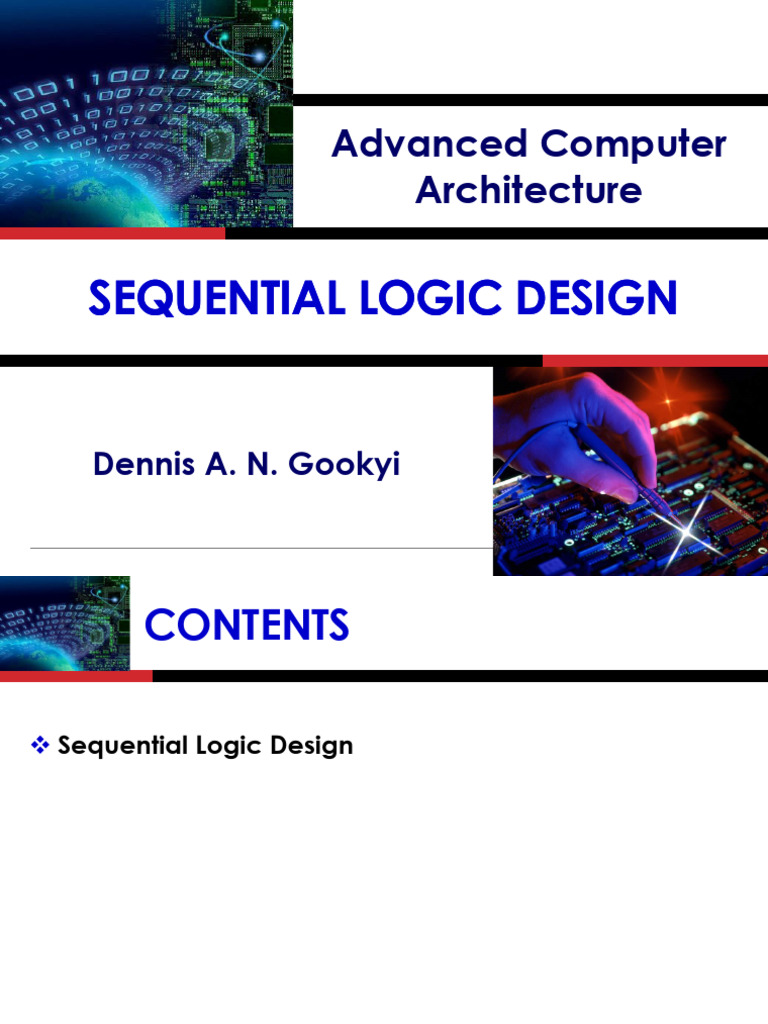 Advanced Computer Architecture

SEQUENTIAL LOGIC DESIGN

Dennis A. N. Gookyi

CONTENTS

❖ Sequential Logic Design